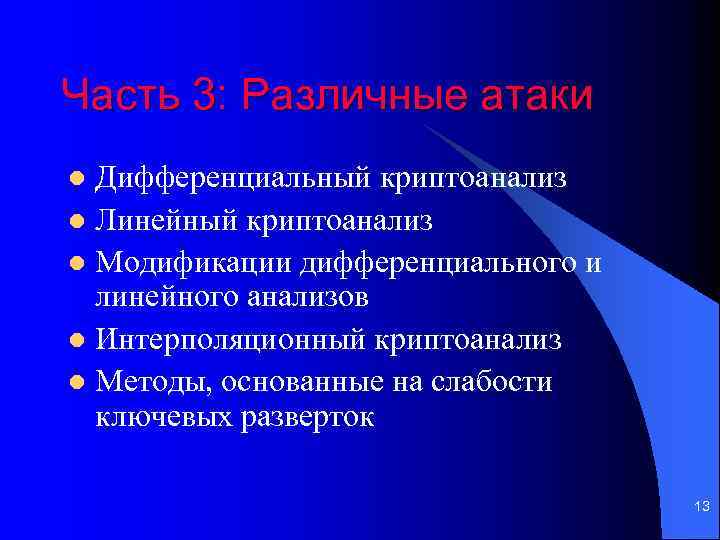 Часть 3: Различные атаки

- Дифференциальный криптоанализ
- Линейный криптоанализ
- Модификации дифференциального и линейного анализов
- Интерполяционный криптоанализ
- Методы, основанные на слабости ключевых разверток

13